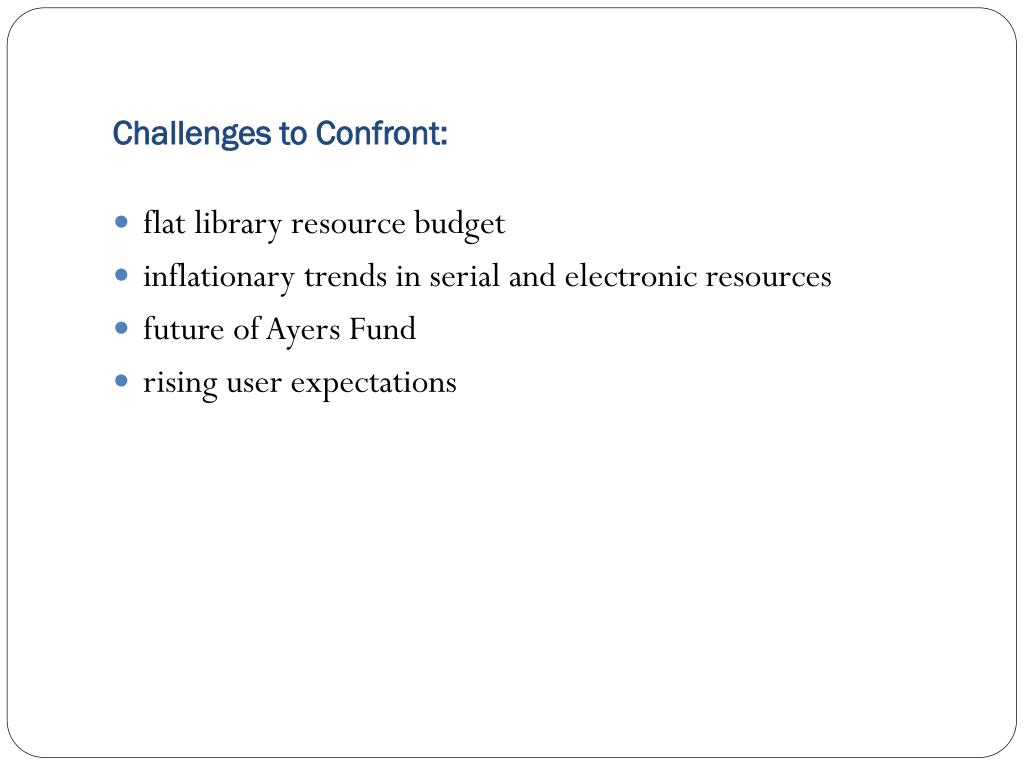 Challenges to Confront:

- flat library resource budget
- inflationary trends in serial and electronic resources
- future of Ayers Fund
- rising user expectations